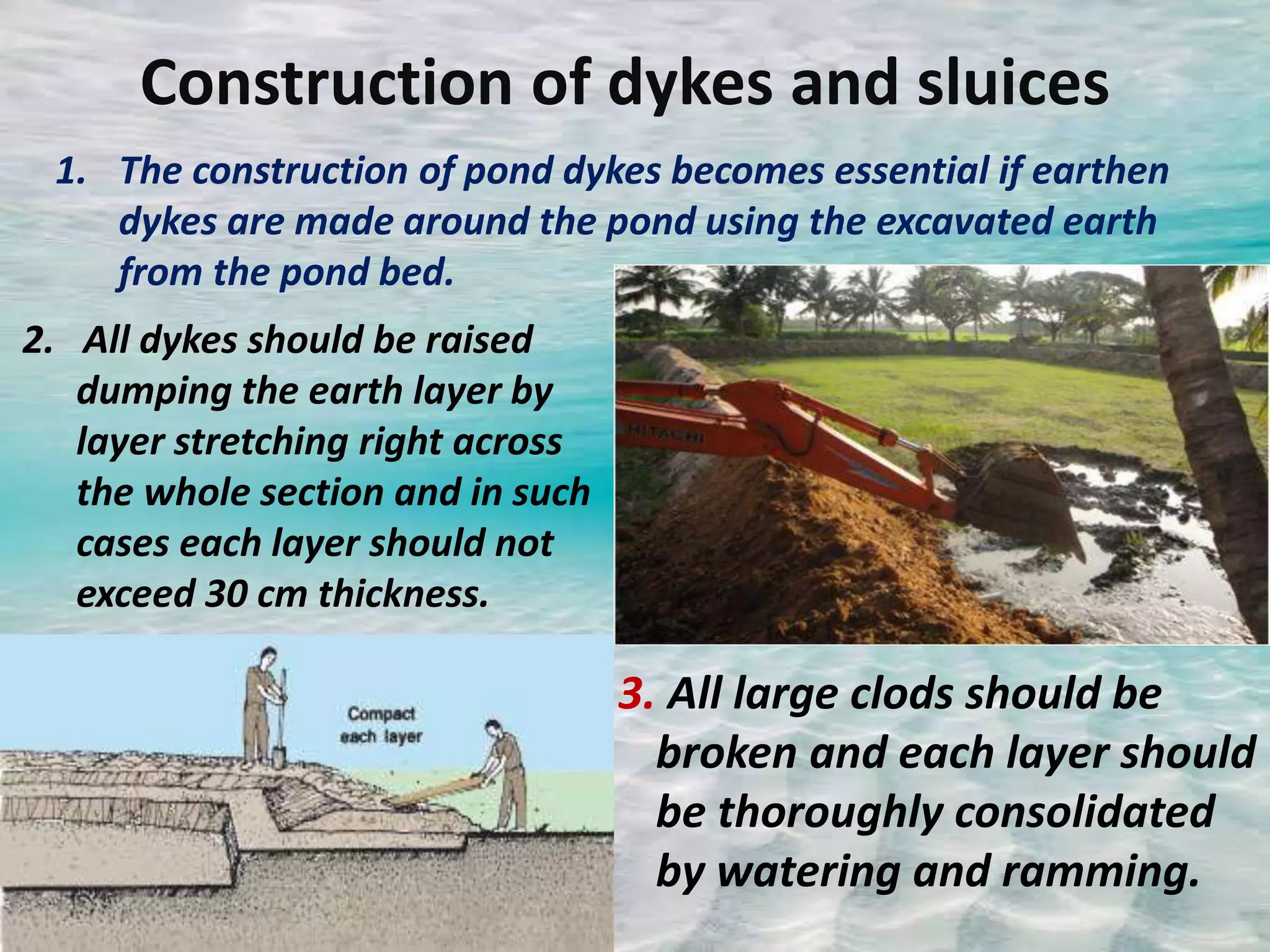 Construction of dykes and sluices

1. The construction of pond dykes becomes essential if earthen dykes are made around the pond using the excavated earth from the pond bed.

2. All dykes should be raised dumping the earth layer by layer stretching right across the whole section and in such cases each layer should not exceed 30 cm thickness.

HITACHI

Compact each layer

3. All large clods should be broken and each layer should be thoroughly consolidated by watering and ramming.